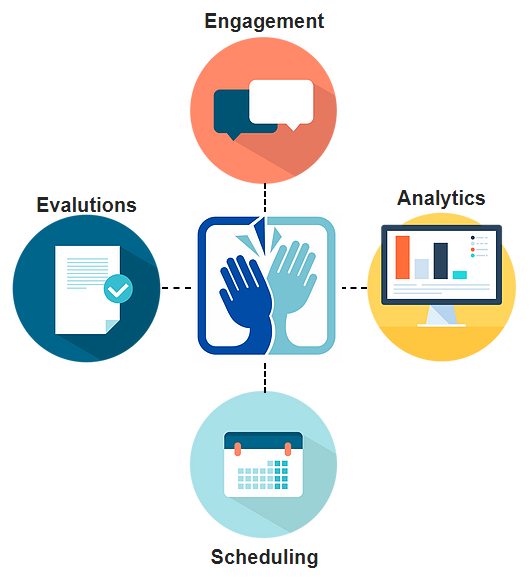 Engagement

Evalutions

Analytics

Scheduling